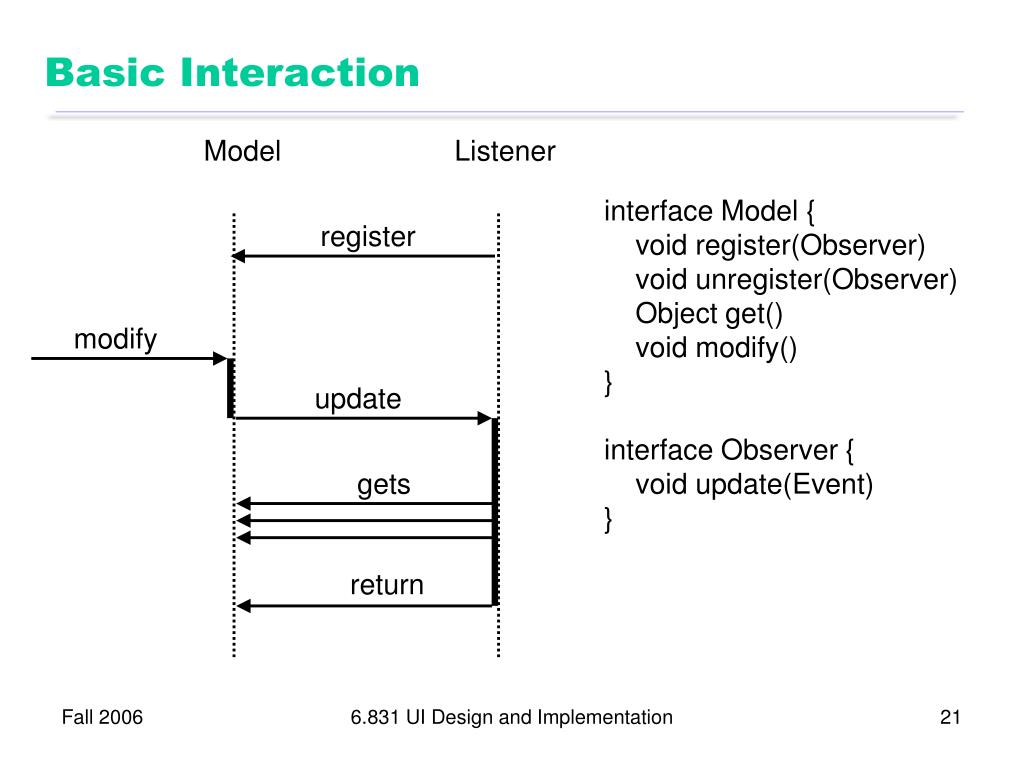 Basic Interaction

Model

Listener

register

modify

update

gets

return

interface Model {
void register(Observer)
void unregister(Observer)
Object get()
void modify()
}

interface Observer {
void update(Event)
}

Fall 2006

6.831 UI Design and Implementation

21